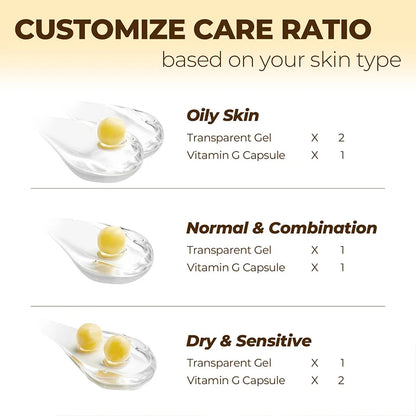 CUSTOMIZE CARE RATIO
based on your skin type

Oily Skin
Transparent Gel X 2
Vitamin G Capsule X 1

Normal & Combination
Transparent Gel X 1
Vitamin G Capsule X 1

Dry & Sensitive
Transparent Gel X 1
Vitamin G Capsule X 2